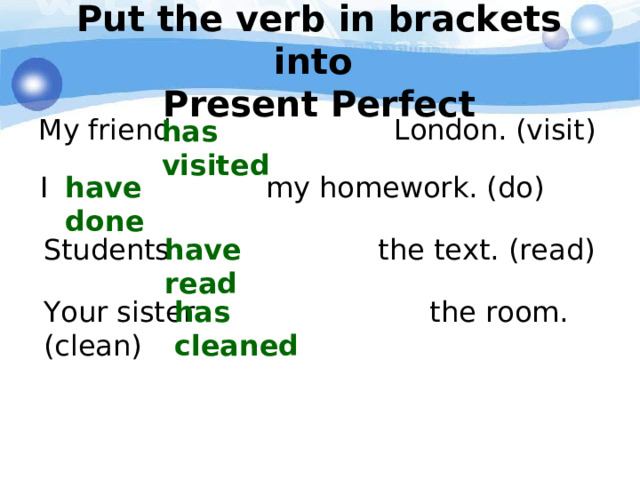 Put the verb in brackets into Present Perfect

My friend has visited London. (visit)

I have done my homework. (do)

Students have read the text. (read)

Your sister has cleaned the room. (clean)